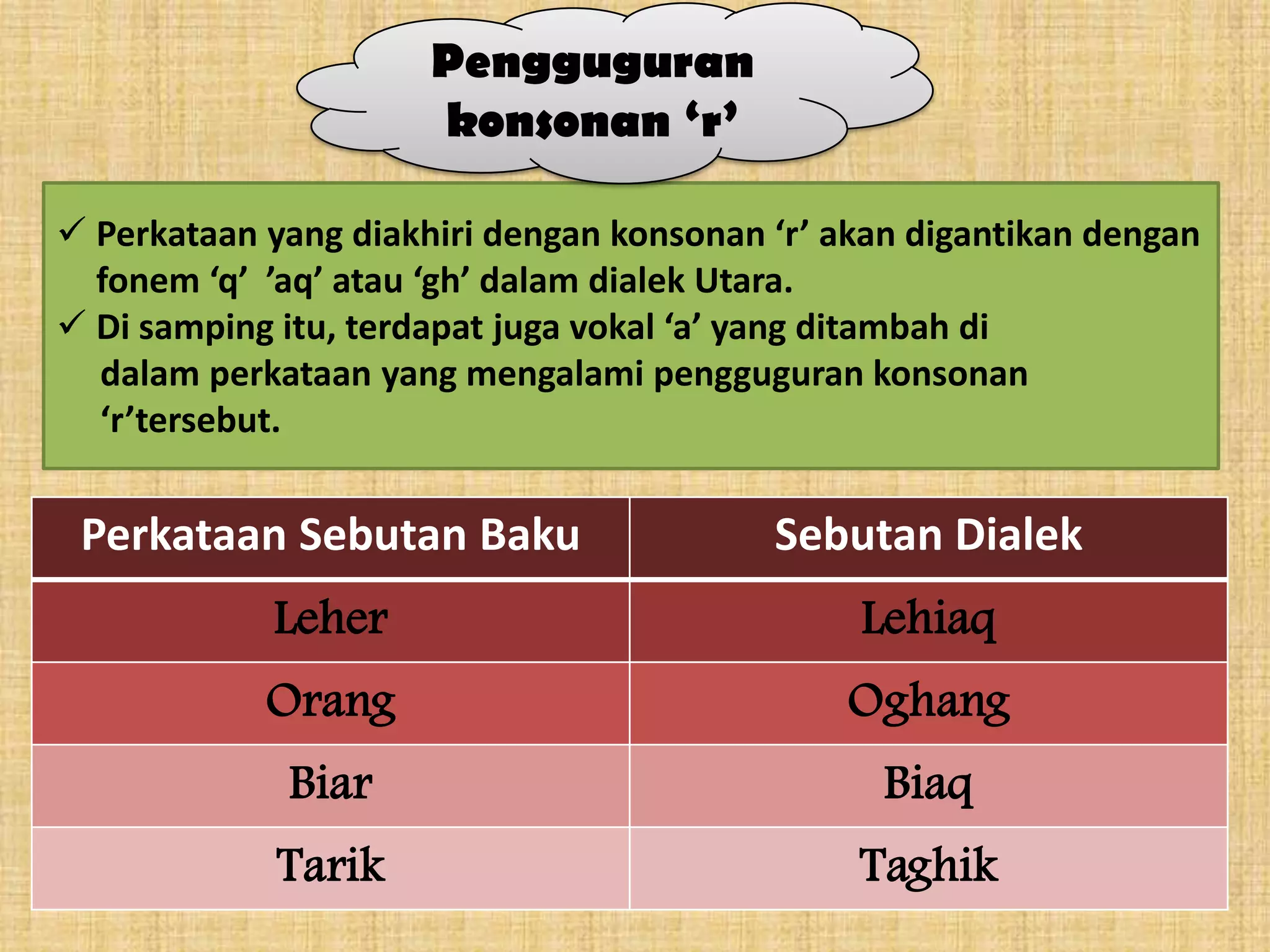 Pengguguran konsonan ‘r’

✓ Perkataan yang diakhiri dengan konsonan ‘r’ akan digantikan dengan fonem ‘q’  ’aq’ atau ‘gh’ dalam dialek Utara.
✓ Di samping itu, terdapat juga vokal ‘a’ yang ditambah di dalam perkataan yang mengalami pengguguran konsonan ‘r’tersebut.

| Perkataan Sebutan Baku | Sebutan Dialek |
|---|---|
| Leher | Lehiaq |
| Orang | Oghang |
| Biar | Biaq |
| Tarik | Taghik |